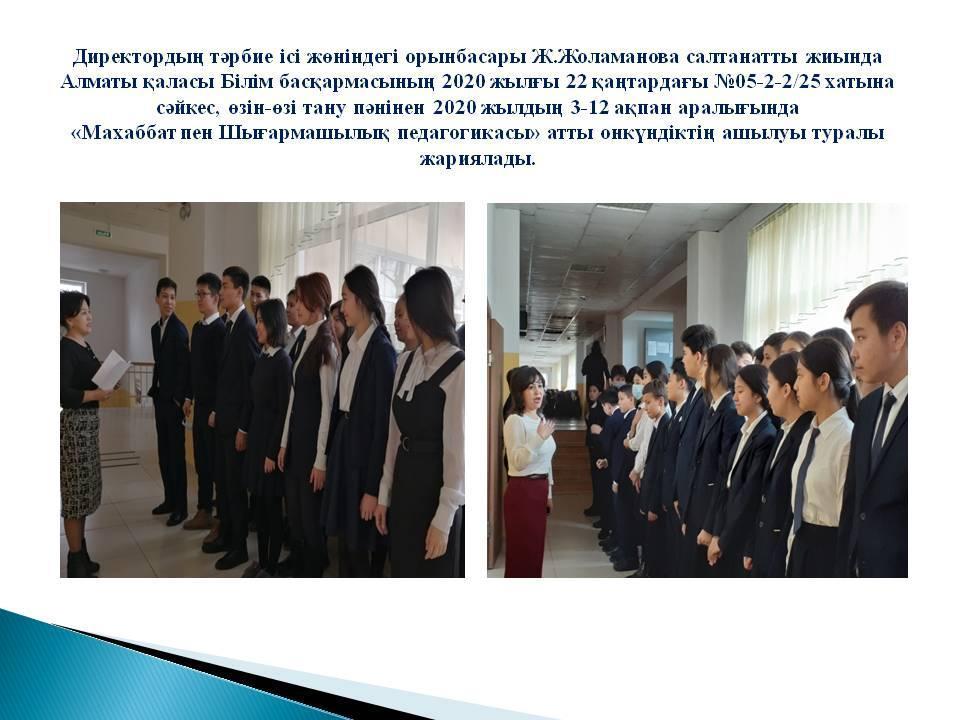 Директордың тәрбие ісі жөніндегі орынбасары Ж.Жоламанова салтанатты жиында Алматы қаласы Білім басқармасының 2020 жылғы 22 қаңтардағы №05-2-2/25 хатына сәйкес, өзін-өзі тану пәнінен 2020 жылдың 3-12 ақпан аралығында «Махаббат пен Шығармашылық педагогикасы» атты онкүндіктің ашылуы туралы жариялады.